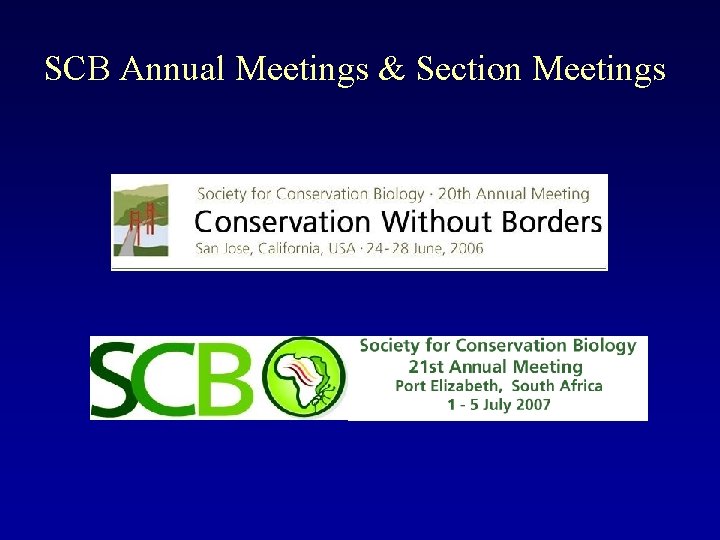 SCB Annual Meetings & Section Meetings

Society for Conservation Biology · 20th Annual Meeting
Conservation Without Borders
San Jose, California, USA · 24-28 June, 2006

SCB

Society for Conservation Biology
21st Annual Meeting
Port Elizabeth, South Africa
1 - 5 July 2007